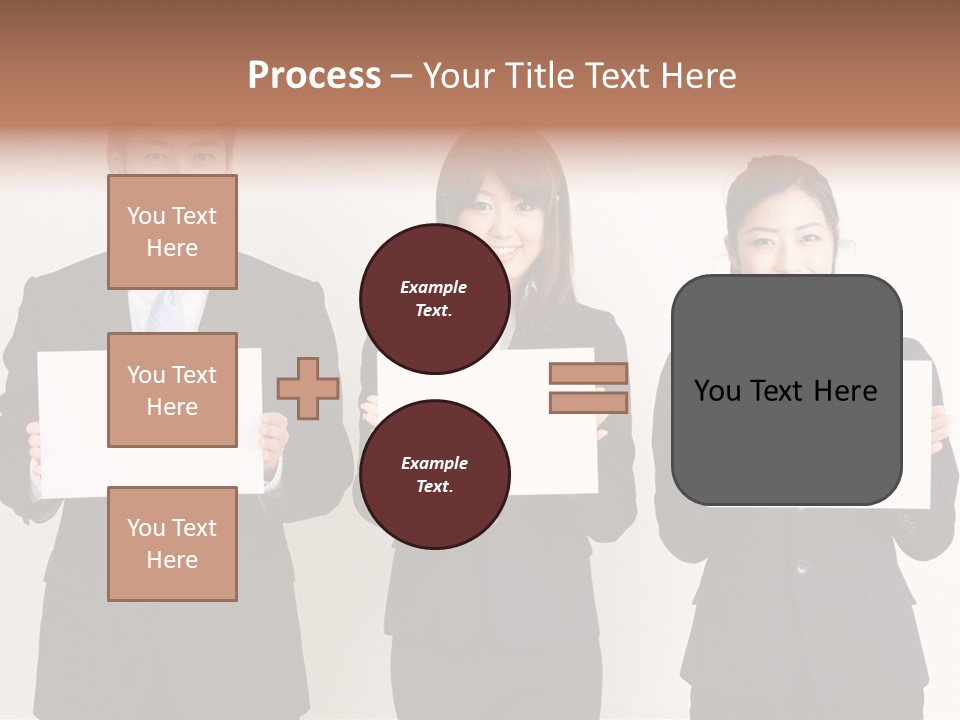 Process – Your Title Text Here

You Text Here

You Text Here

You Text Here

Example Text.

Example Text.

You Text Here